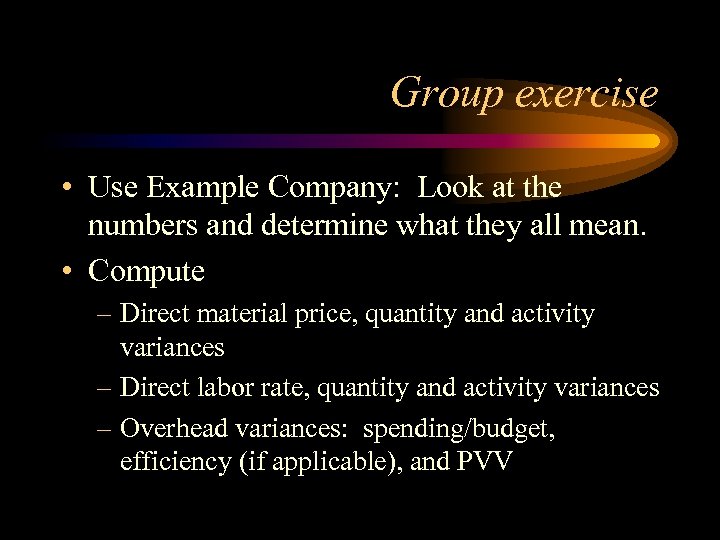 Group exercise

• Use Example Company:  Look at the numbers and determine what they all mean.
• Compute
– Direct material price, quantity and activity variances
– Direct labor rate, quantity and activity variances
– Overhead variances:  spending/budget, efficiency (if applicable), and PVV